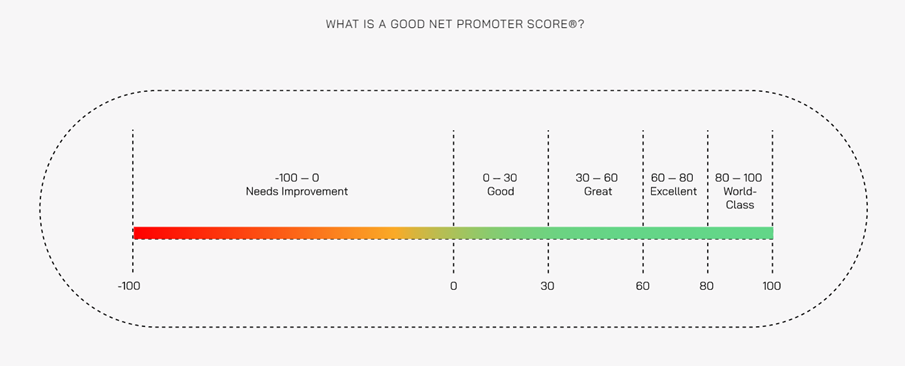 WHAT IS A GOOD NET PROMOTER SCORE®?

-100 – 0
Needs Improvement

0 – 30
Good

30 – 60
Great

60 – 80
Excellent

80 – 100
World-Class

-100

0

30

60

80

100